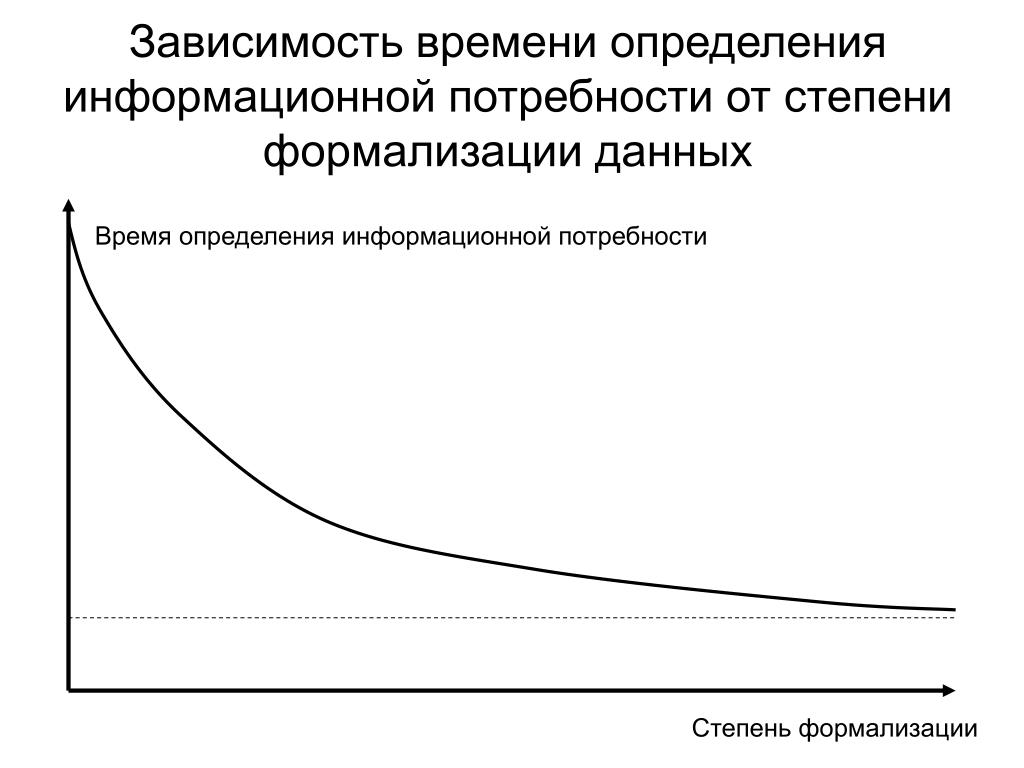 Зависимость времени определения информационной потребности от степени формализации данных

Время определения информационной потребности

Степень формализации